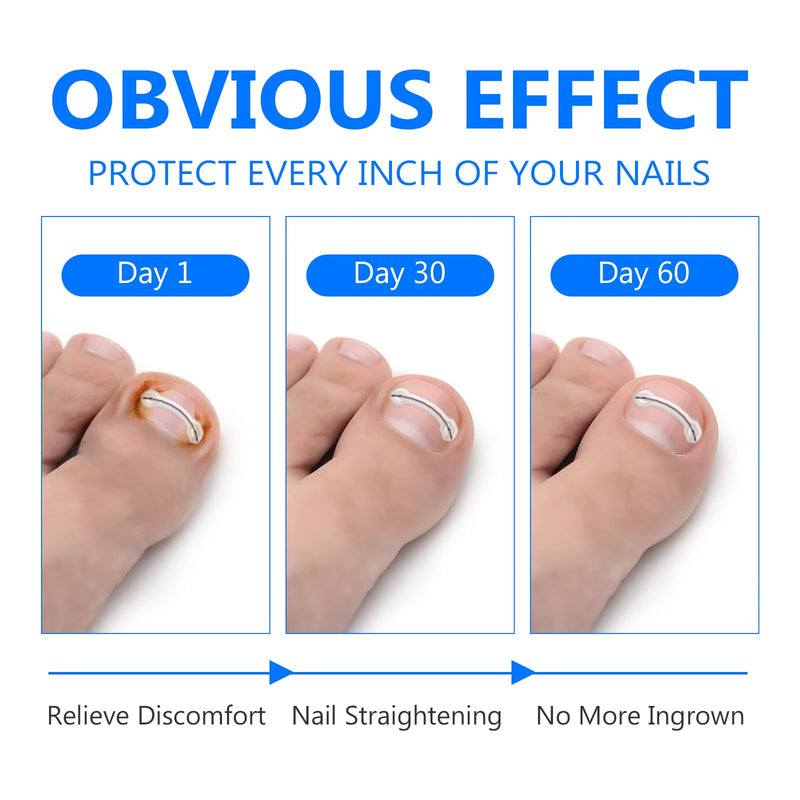 OBVIOUS EFFECT

PROTECT EVERY INCH OF YOUR NAILS

Day 1

Day 30

Day 60

Relieve Discomfort

Nail Straightening

No More Ingrown